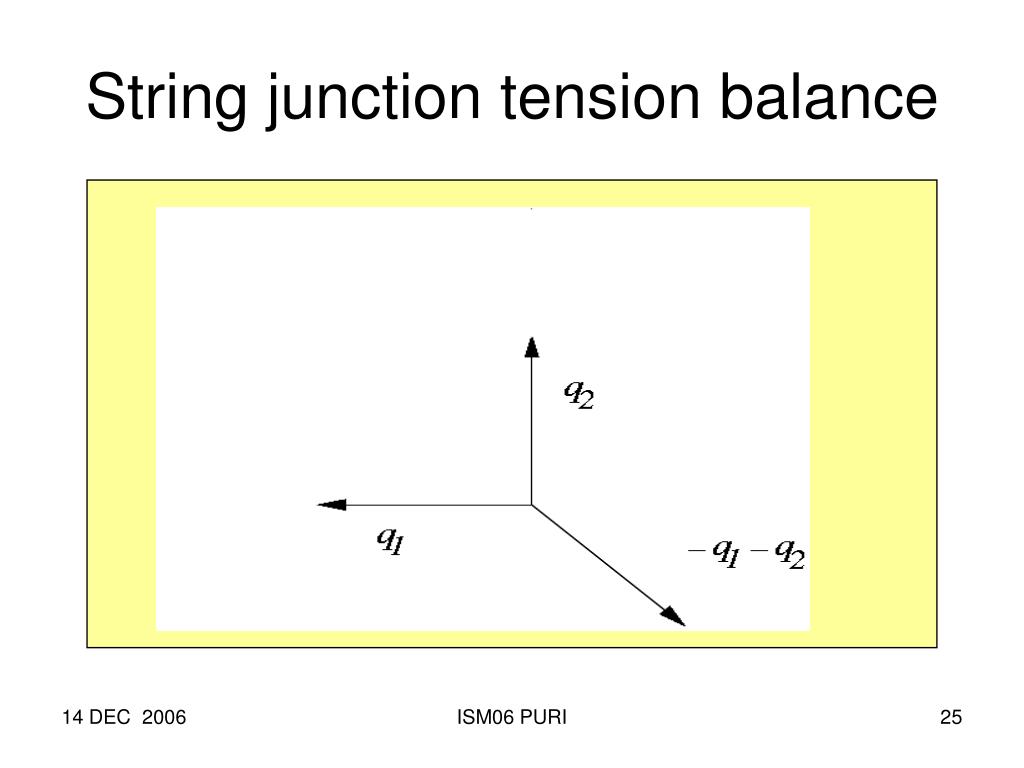 String junction tension balance

$q_2$

$q_1$

$-q_1 - q_2$

14 DEC 2006

ISM06 PURI

25